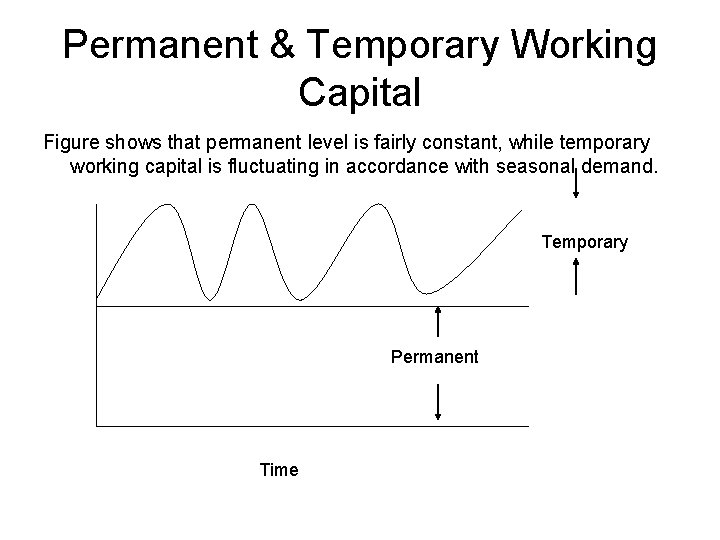 Permanent & Temporary Working Capital

Figure shows that permanent level is fairly constant, while temporary working capital is fluctuating in accordance with seasonal demand.

Temporary

Permanent

Time